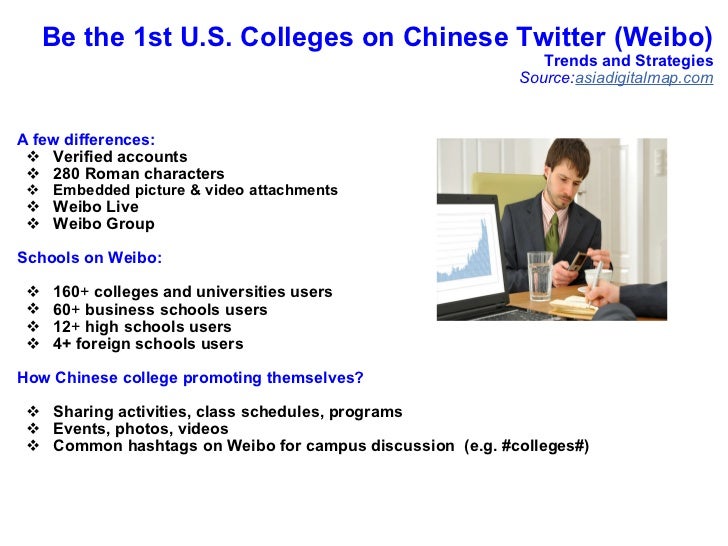 Be the 1st U.S. Colleges on Chinese Twitter (Weibo)
Trends and Strategies
Source:asiadigitalmap.com

A few differences:
❖ Verified accounts
❖ 280 Roman characters
❖ Embedded picture & video attachments
❖ Weibo Live
❖ Weibo Group

Schools on Weibo:

❖ 160+ colleges and universities users
❖ 60+ business schools users
❖ 12+ high schools users
❖ 4+ foreign schools users

How Chinese college promoting themselves?

❖ Sharing activities, class schedules, programs
❖ Events, photos, videos
❖ Common hashtags on Weibo for campus discussion (e.g. #colleges#)